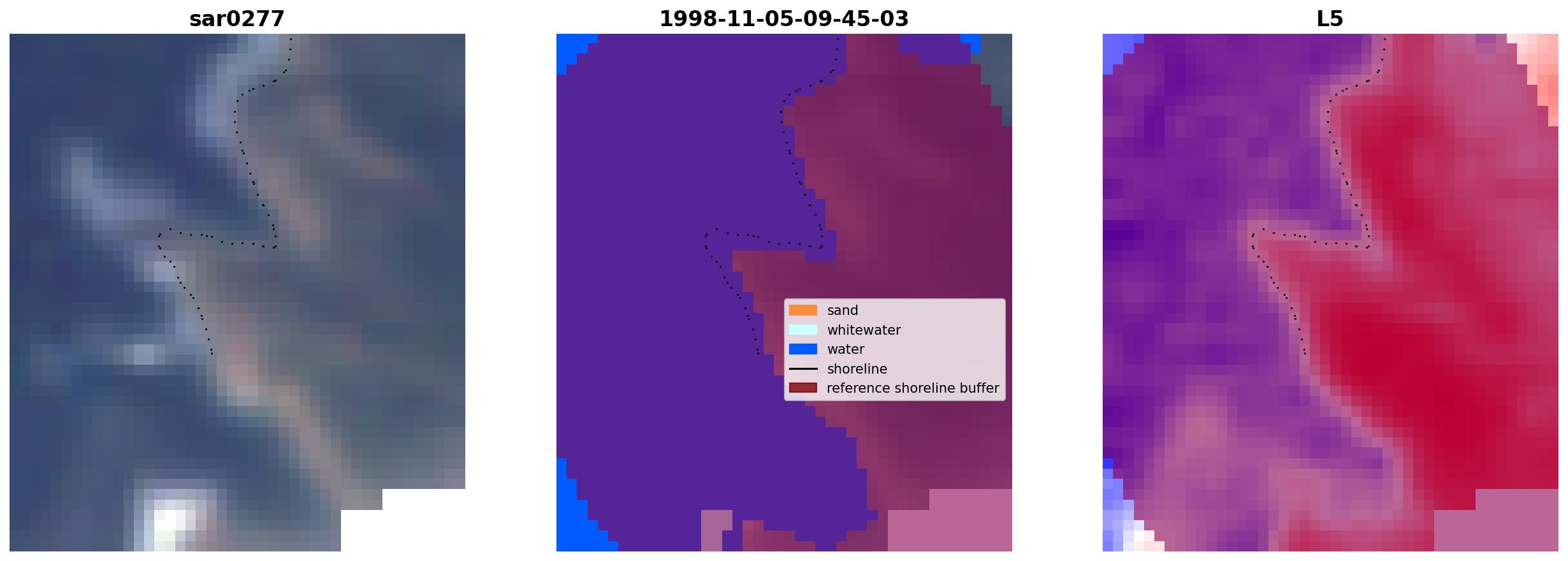 sar0277

1998-11-05-09-45-03

sand
whitewater
water
shoreline
reference shoreline buffer

L5